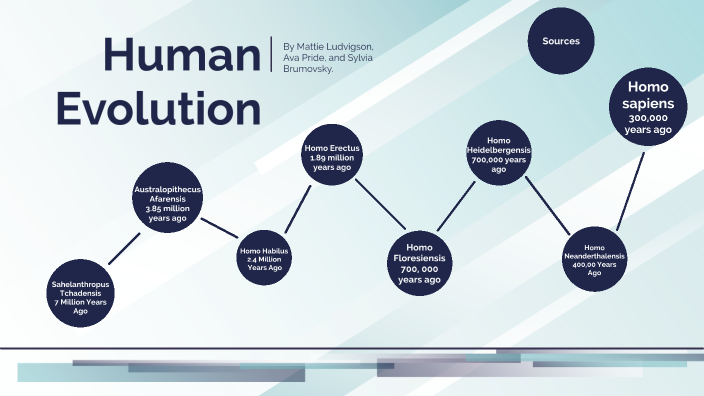 Human Evolution

By Mattie Ludvigson, Ava Pride, and Sylvia Brumovsky.

Sources

Sahelanthropus Tchadensis 7 Million Years Ago

Australopithecus Afarensis 3.85 million years ago

Homo Habilus 2.4 Million Years Ago

Homo Erectus 1.89 million years ago

Homo Floresiensis 700, 000 years ago

Homo Heidelbergensis 700,000 years ago

Homo Neanderthalensis 400,00 Years Ago

Homo sapiens 300,000 years ago